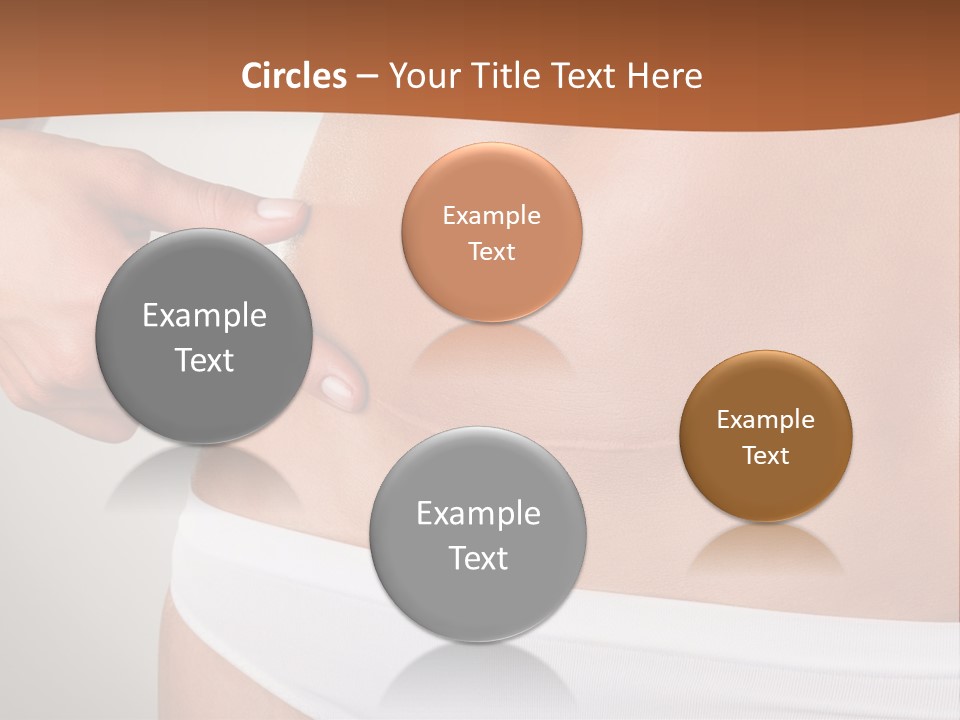 Circles – Your Title Text Here

Example Text

Example Text

Example Text

Example Text